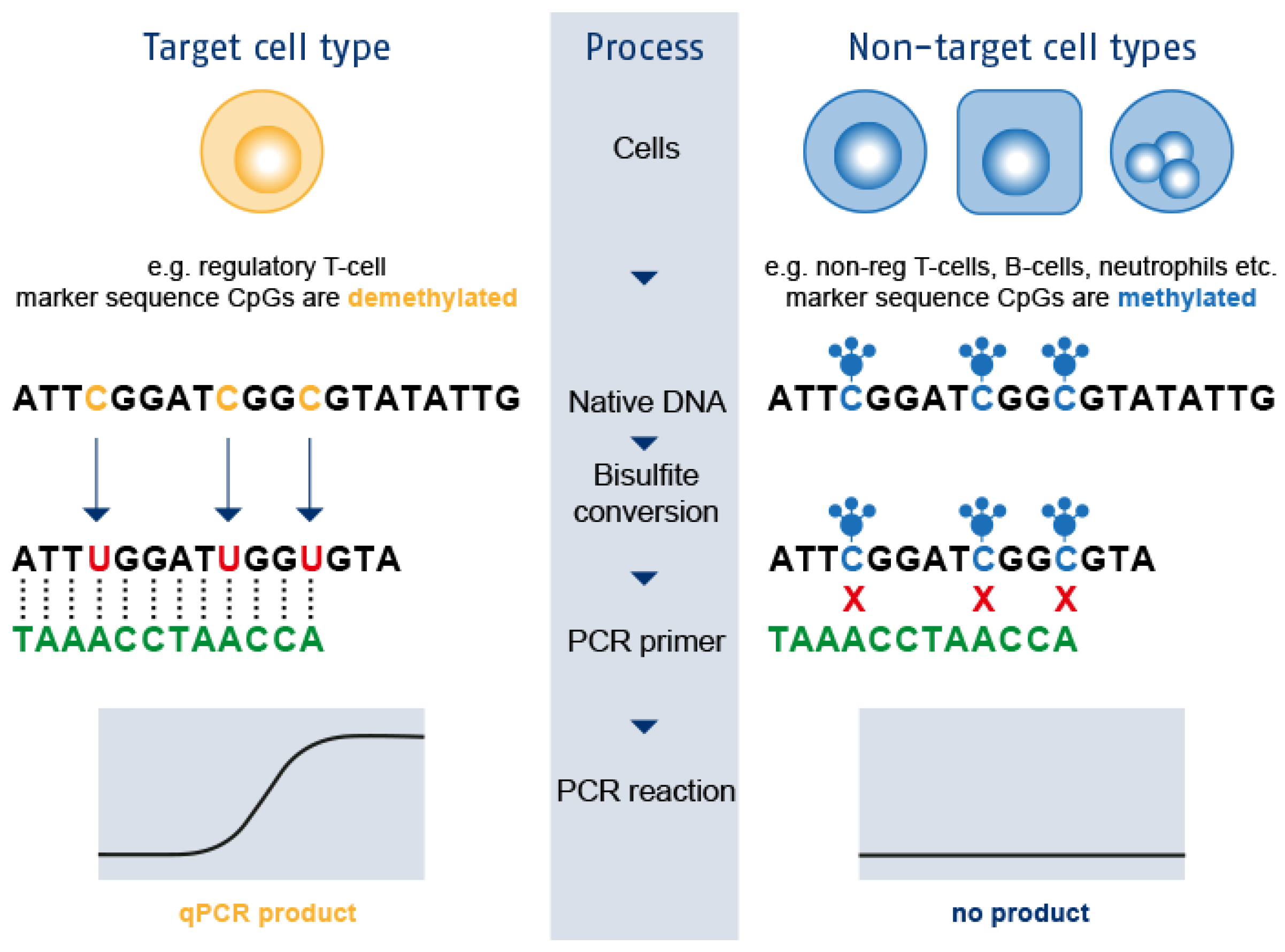 Target cell type

e.g. regulatory T-cell
marker sequence CpGs are demethylated

ATTCGGATCGGCGTATATTG

ATTUGGATUGGUGTA

TAAACCTAACCA

qPCR product

Process

Cells

Native DNA

Bisulfite conversion

PCR primer

PCR reaction

Non-target cell types

e.g. non-reg T-cells, B-cells, neutrophils etc.
marker sequence CpGs are methylated

ATTCGGATCGGCGTATATTG

ATTCGGATCGGCGTA
X X X
TAAACCTAACCA

no product